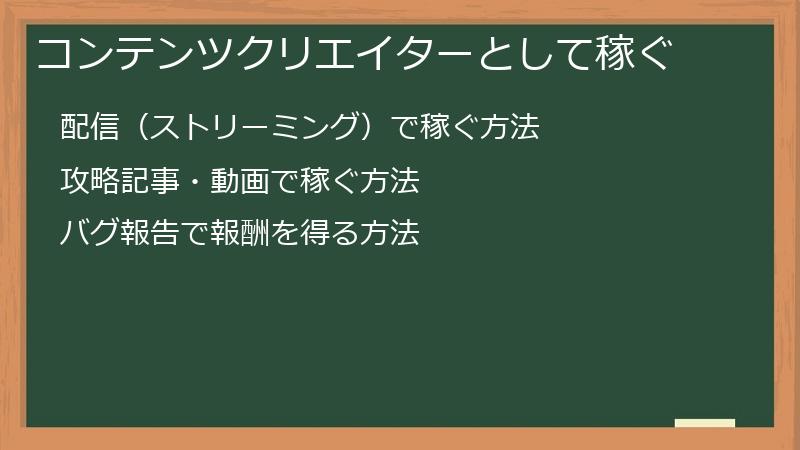 コンテンツクリエイターとして稼ぐ

配信（ストリーミング）で稼ぐ方法

攻略記事・動画で稼ぐ方法

バグ報告で報酬を得る方法